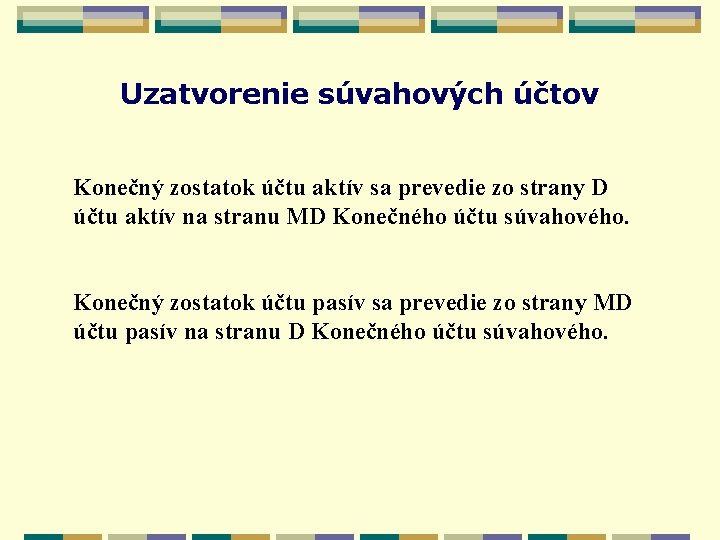 Uzatvorenie súvahových účtov

Konečný zostatok účtu aktív sa prevedie zo strany D účtu aktív na stranu MD Konečného účtu súvahového.

Konečný zostatok účtu pasív sa prevedie zo strany MD účtu pasív na stranu D Konečného účtu súvahového.